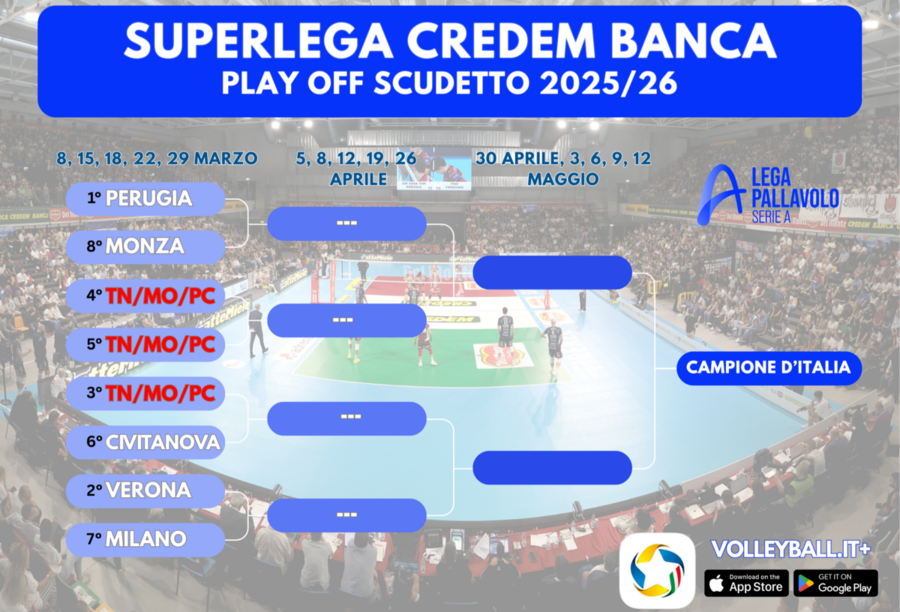 SUPERLEGA CREDEM BANCA
PLAY OFF SCUDETTO 2025/26

8, 15, 18, 22, 29 MARZO

5, 8, 12, 19, 26 APRILE

30 APRILE, 3, 6, 9, 12 MAGGIO

LEGA PALLAVOLO SERIE A

1° PERUGIA
8° MONZA
4° TN/MO/PC
5° TN/MO/PC
3° TN/MO/PC
6° CIVITANOVA
2° VERONA
7° MILANO

---
---
---
---

CAMPIONE D'ITALIA

VOLLEYBALL.IT+
Download on the App Store
GET IT ON Google Play